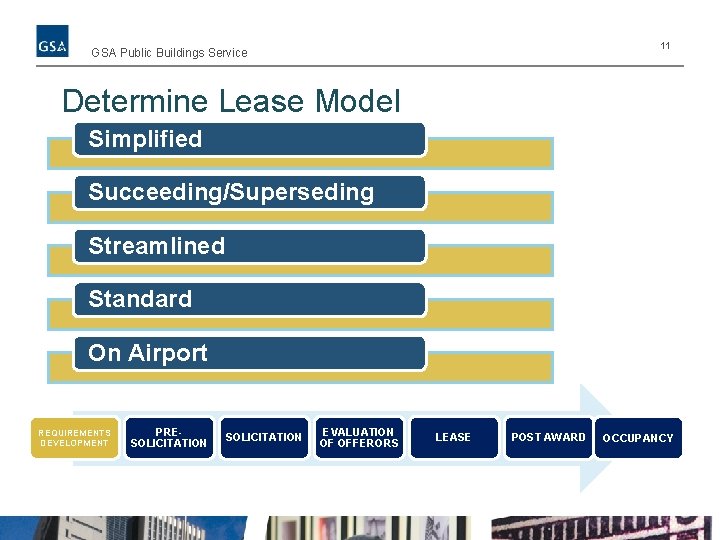 GSA

GSA Public Buildings Service

11

Determine Lease Model

Simplified

Succeeding/Superseding

Streamlined

Standard

On Airport

REQUIREMENTS DEVELOPMENT

PRE-SOLICITATION

SOLICITATION

EVALUATION OF OFFERORS

LEASE

POST AWARD

OCCUPANCY